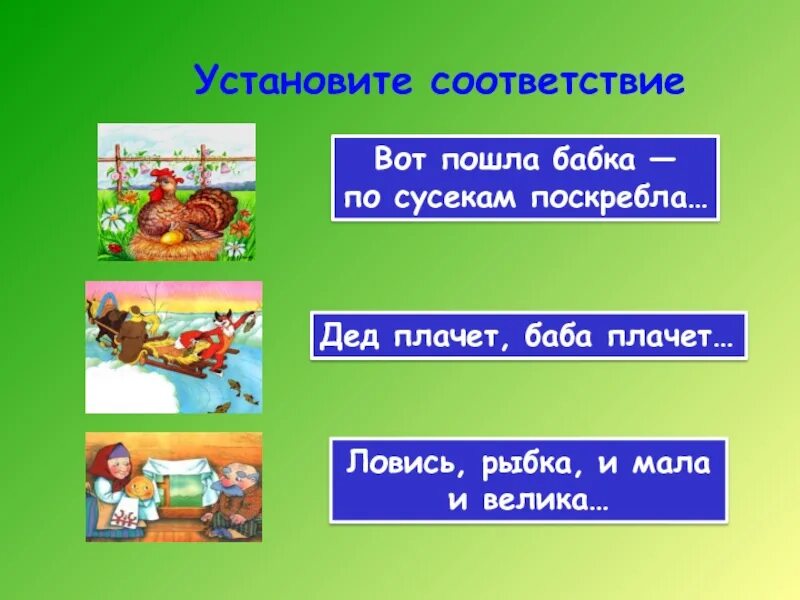 Установите соответствие

Вот пошла бабка — по сусекам поскребла…

Дед плачет, баба плачет…

Ловись, рыбка, и мала и велика…